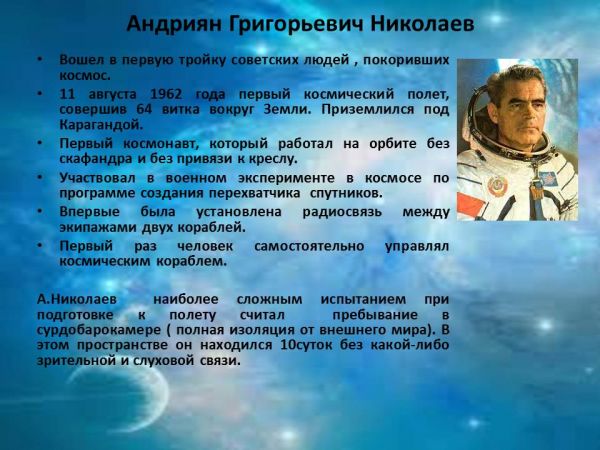 Андриян Григорьевич Николаев

• Вошел в первую тройку советских людей , покоривших космос.
• 11 августа 1962 года первый космический полет, совершив 64 витка вокруг Земли. Приземлился под Карагандой.
• Первый космонавт, который работал на орбите без скафандра и без привязи к креслу.
• Участвовал в военном эксперименте в космосе по программе создания перехватчика спутников.
• Впервые была установлена радиосвязь между экипажами двух кораблей.
• Первый раз человек самостоятельно управлял космическим кораблем.

А.Николаев наиболее сложным испытанием при подготовке к полету считал пребывание в сурдобарокамере ( полная изоляция от внешнего мира). В этом пространстве он находился 10суток без какой-либо зрительной и слуховой связи.